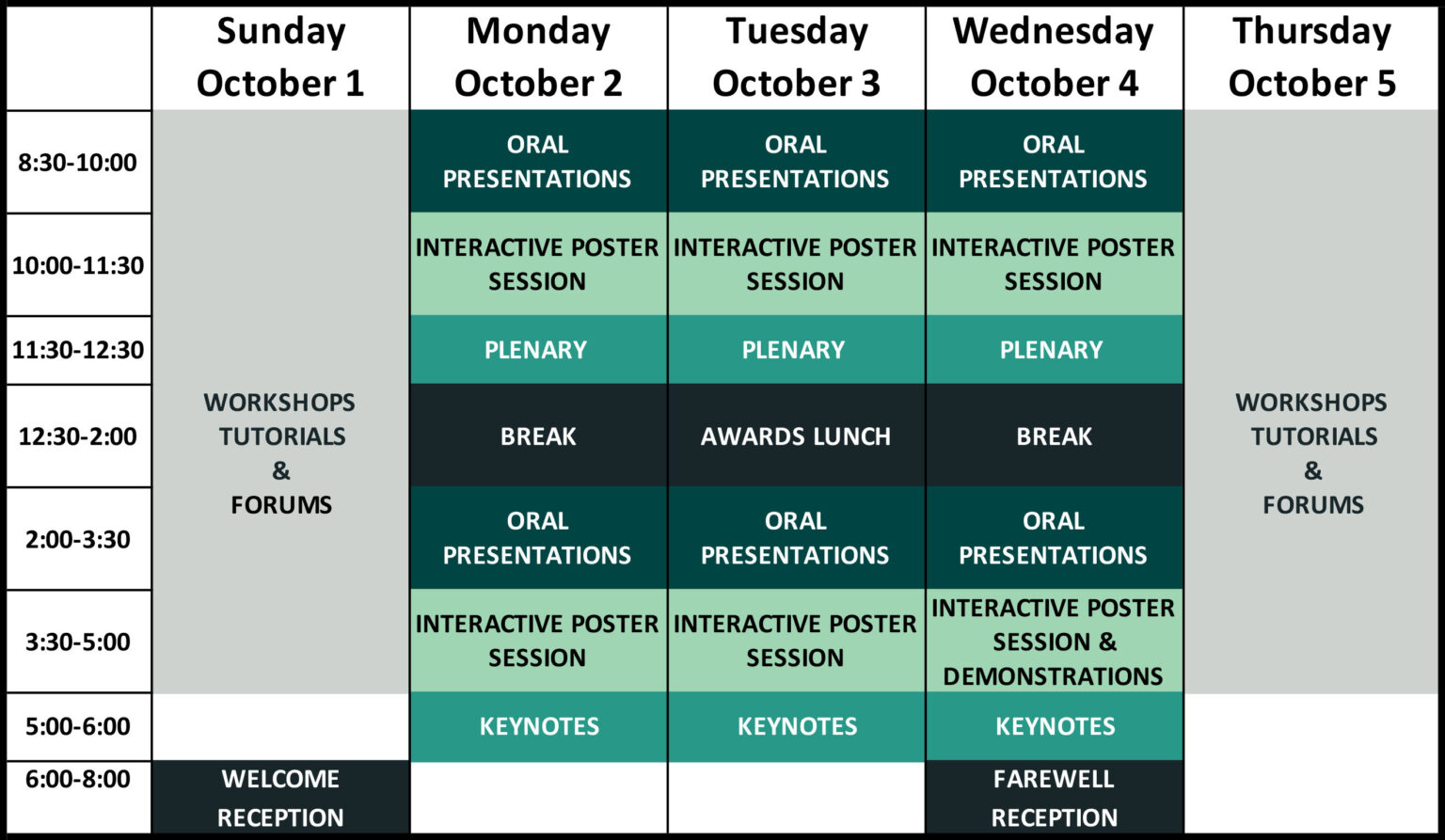 | | Sunday October 1 | Monday October 2 | Tuesday October 3 | Wednesday October 4 | Thursday October 5 |
|---|---|---|---|---|---|
| 8:30-10:00 | WORKSHOPS TUTORIALS & FORUMS | ORAL PRESENTATIONS | ORAL PRESENTATIONS | ORAL PRESENTATIONS | WORKSHOPS TUTORIALS & FORUMS |
| 10:00-11:30 | | INTERACTIVE POSTER SESSION | INTERACTIVE POSTER SESSION | INTERACTIVE POSTER SESSION | |
| 11:30-12:30 | | PLENARY | PLENARY | PLENARY | |
| 12:30-2:00 | | BREAK | AWARDS LUNCH | BREAK | |
| 2:00-3:30 | | ORAL PRESENTATIONS | ORAL PRESENTATIONS | ORAL PRESENTATIONS | |
| 3:30-5:00 | | INTERACTIVE POSTER SESSION | INTERACTIVE POSTER SESSION | INTERACTIVE POSTER SESSION & DEMONSTRATIONS | |
| 5:00-6:00 | | KEYNOTES | KEYNOTES | KEYNOTES | |
| 6:00-8:00 | WELCOME RECEPTION | | | FAREWELL RECEPTION | |